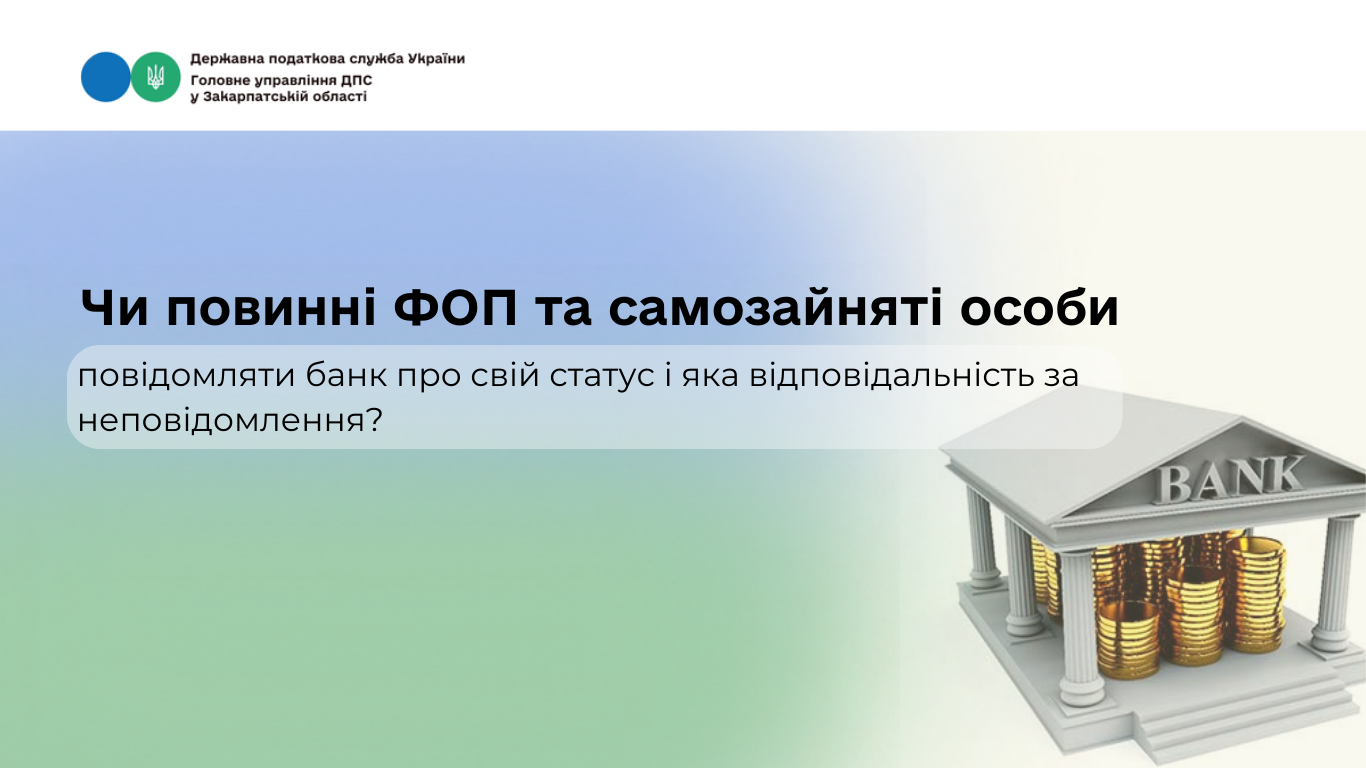 Державна податкова служба України
Головне управління ДПС
у Закарпатській області

Чи повинні ФОП та самозайняті особи

повідомляти банк про свій статус і яка відповідальність за неповідомлення?

BANK